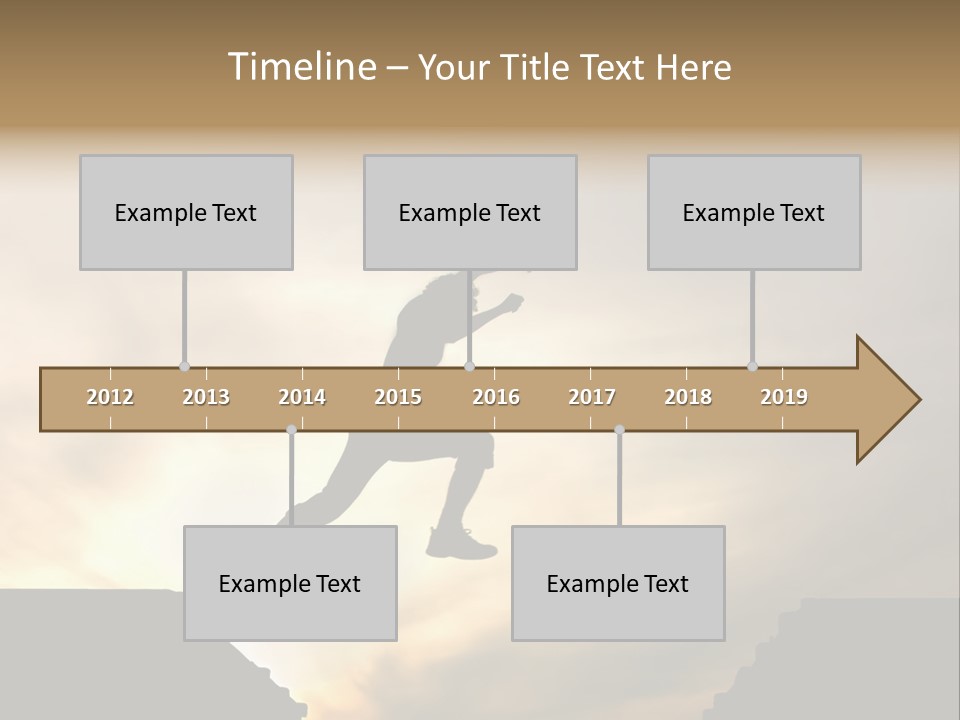 Timeline – Your Title Text Here

Example Text

Example Text

Example Text

2012 2013 2014 2015 2016 2017 2018 2019

Example Text

Example Text